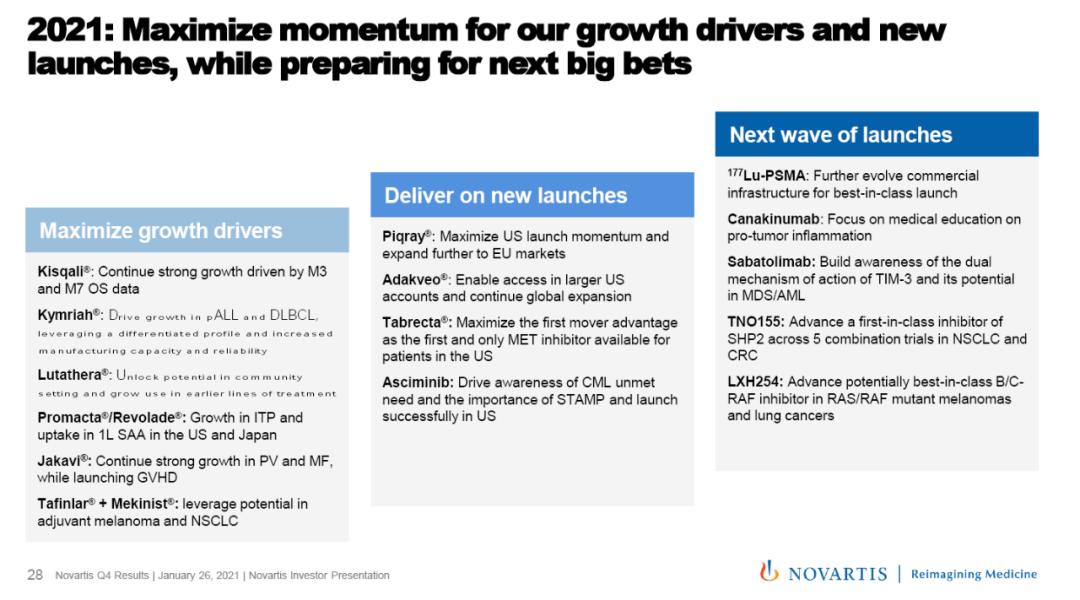 2021: Maximize momentum for our growth drivers and new launches, while preparing for next big bets

Maximize growth drivers

Kisqali®: Continue strong growth driven by M3 and M7 OS data

Kymriah®: Drive growth in pALL and DLBCL, leveraging a differentiated profile and increased manufacturing capacity and reliability

Lutathera®: Unlock potential in community setting and grow use in earlier lines of treatment

Promacta®/Revolade®: Growth in ITP and uptake in 1L SAA in the US and Japan

Jakavi®: Continue strong growth in PV and MF, while launching GVHD

Tafinlar® + Mekinist®: leverage potential in adjuvant melanoma and NSCLC

Deliver on new launches

Piqray®: Maximize US launch momentum and expand further to EU markets

Adakveo®: Enable access in larger US accounts and continue global expansion

Tabrecta®: Maximize the first mover advantage as the first and only MET inhibitor available for patients in the US

Asciminib: Drive awareness of CML unmet need and the importance of STAMP and launch successfully in US

Next wave of launches

$^{177}$Lu-PSMA: Further evolve commercial infrastructure for best-in-class launch

Canakinumab: Focus on medical education on pro-tumor inflammation

Sabatolimab: Build awareness of the dual mechanism of action of TIM-3 and its potential in MDS/AML

TNO155: Advance a first-in-class inhibitor of SHP2 across 5 combination trials in NSCLC and CRC

LXH254: Advance potentially best-in-class B/C-RAF inhibitor in RAS/RAF mutant melanomas and lung cancers

28 Novartis Q4 Results | January 26, 2021 | Novartis Investor Presentation

NOVARTIS | Reimagining Medicine